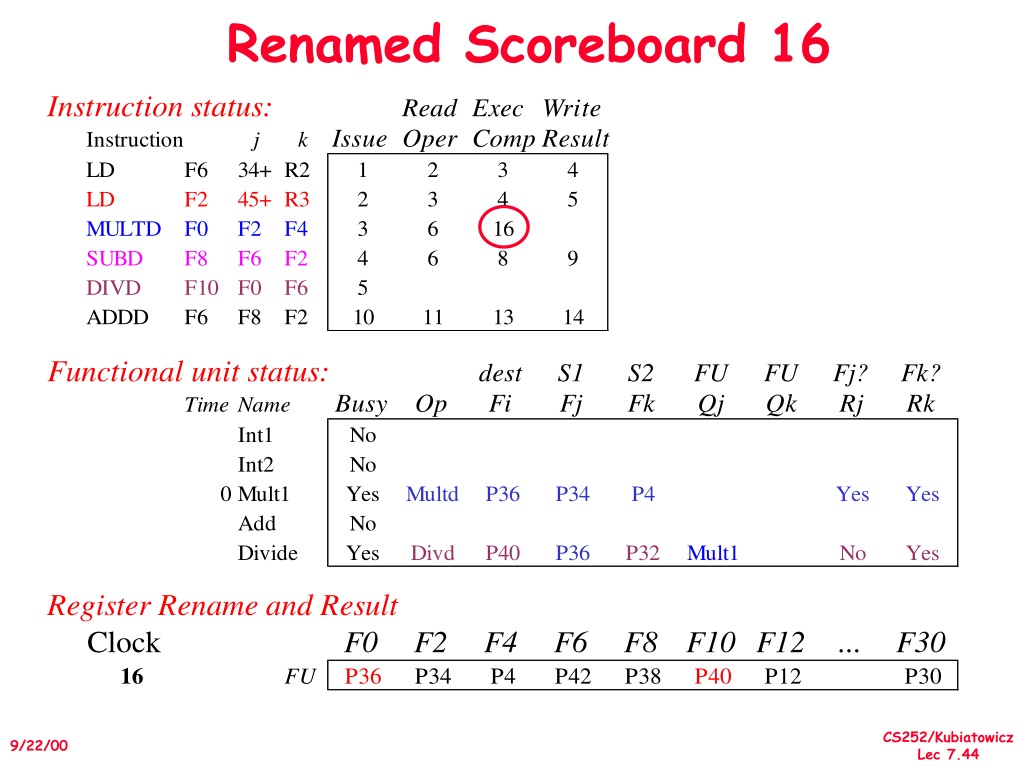 Renamed Scoreboard 16

Instruction status:

| Instruction | | j | k | Issue | Read Oper | Exec Comp | Write Result |
|---|---|---|---|---|---|---|---|
| LD | F6 | 34+ | R2 | 1 | 2 | 3 | 4 |
| LD | F2 | 45+ | R3 | 2 | 3 | 4 | 5 |
| MULTD | F0 | F2 | F4 | 3 | 6 | 16 | |
| SUBD | F8 | F6 | F2 | 4 | 6 | 8 | 9 |
| DIVD | F10 | F0 | F6 | 5 | | | |
| ADDD | F6 | F8 | F2 | 10 | 11 | 13 | 14 |

Functional unit status:

| Time | Name | Busy | Op | dest Fi | S1 Fj | S2 Fk | FU Qj | FU Qk | Fj? Rj | Fk? Rk |
|---|---|---|---|---|---|---|---|---|---|---|
| | Int1 | No | | | | | | | | |
| | Int2 | No | | | | | | | | |
| 0 | Mult1 | Yes | Multd | P36 | P34 | P4 | | | Yes | Yes |
| | Add | No | | | | | | | | |
| | Divide | Yes | Divd | P40 | P36 | P32 | Mult1 | | No | Yes |

Register Rename and Result

| Clock | | F0 | F2 | F4 | F6 | F8 | F10 | F12 | ... | F30 |
|---|---|---|---|---|---|---|---|---|---|---|
| 16 | FU | P36 | P34 | P4 | P42 | P38 | P40 | P12 | | P30 |

9/22/00

CS252/Kubiatowicz
Lec 7.44